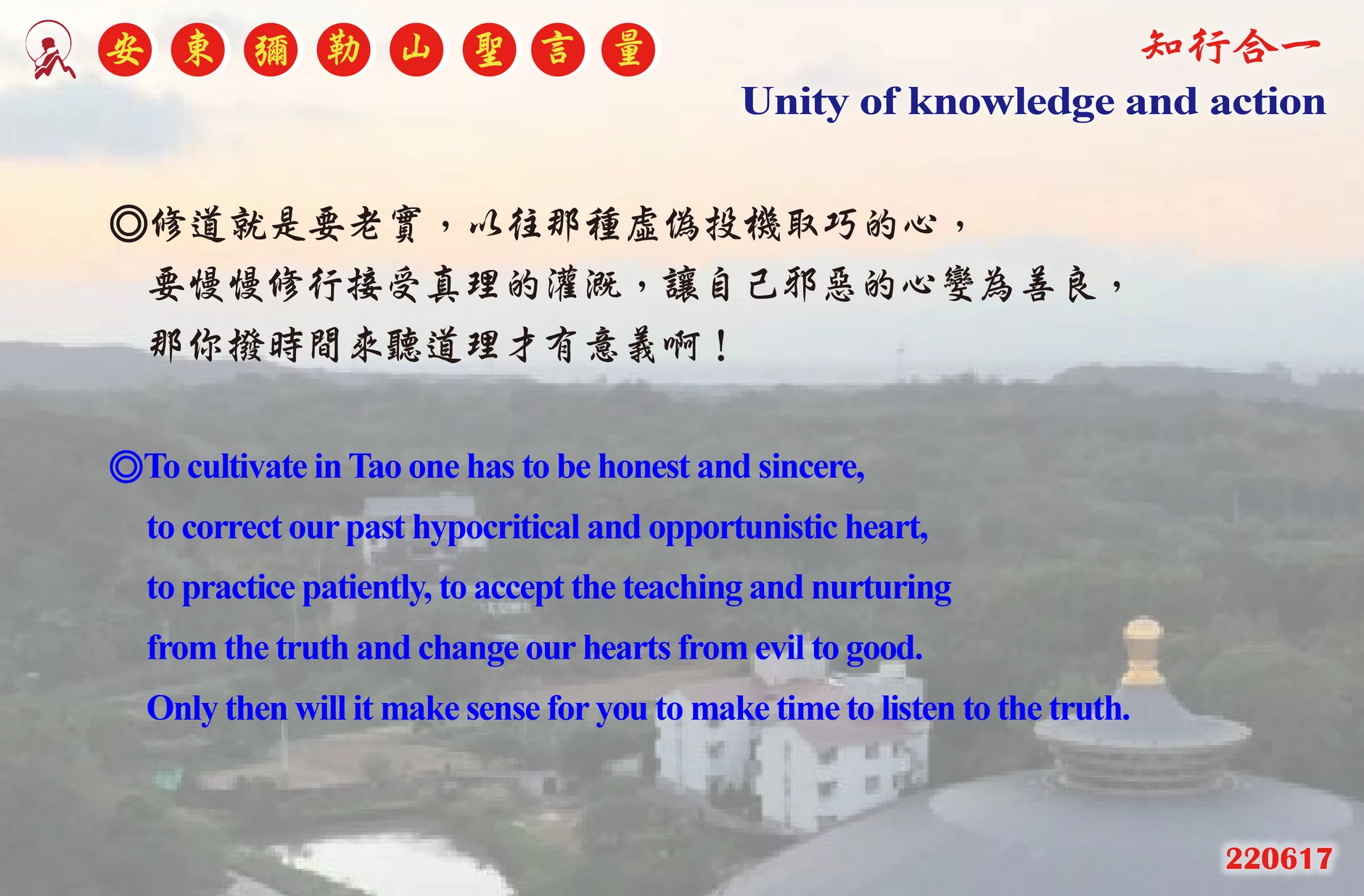 安東彌勒山聖言量

知行合一
Unity of knowledge and action

◎修道就是要老實，以往那種虛偽投機取巧的心，要慢慢修行接受真理的灌溉，讓自己邪惡的心變為善良，那你撥時間來聽道理才有意義啊！

◎To cultivate in Tao one has to be honest and sincere, to correct our past hypocritical and opportunistic heart, to practice patiently, to accept the teaching and nurturing from the truth and change our hearts from evil to good. Only then will it make sense for you to make time to listen to the truth.

220617